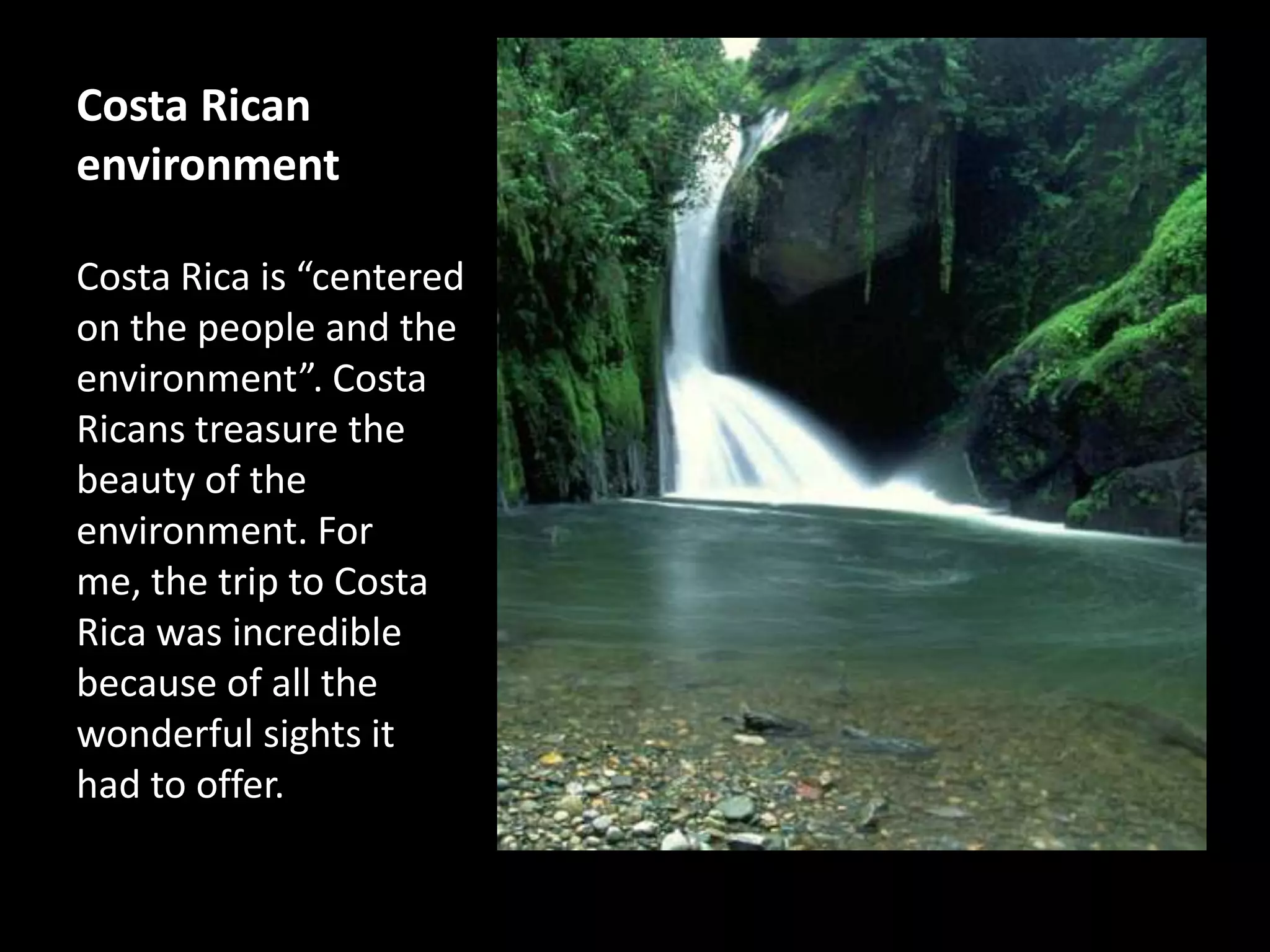 Costa Rican environment

Costa Rica is “centered on the people and the environment”. Costa Ricans treasure the beauty of the environment. For me, the trip to Costa Rica was incredible because of all the wonderful sights it had to offer.